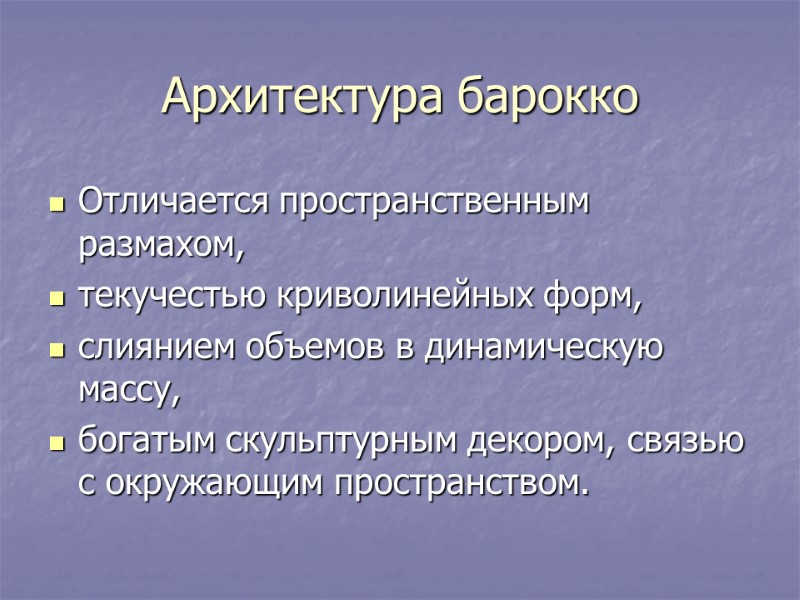 Архитектура барокко

- Отличается пространственным размахом,
- текучестью криволинейных форм,
- слиянием объемов в динамическую массу,
- богатым скульптурным декором, связью с окружающим пространством.